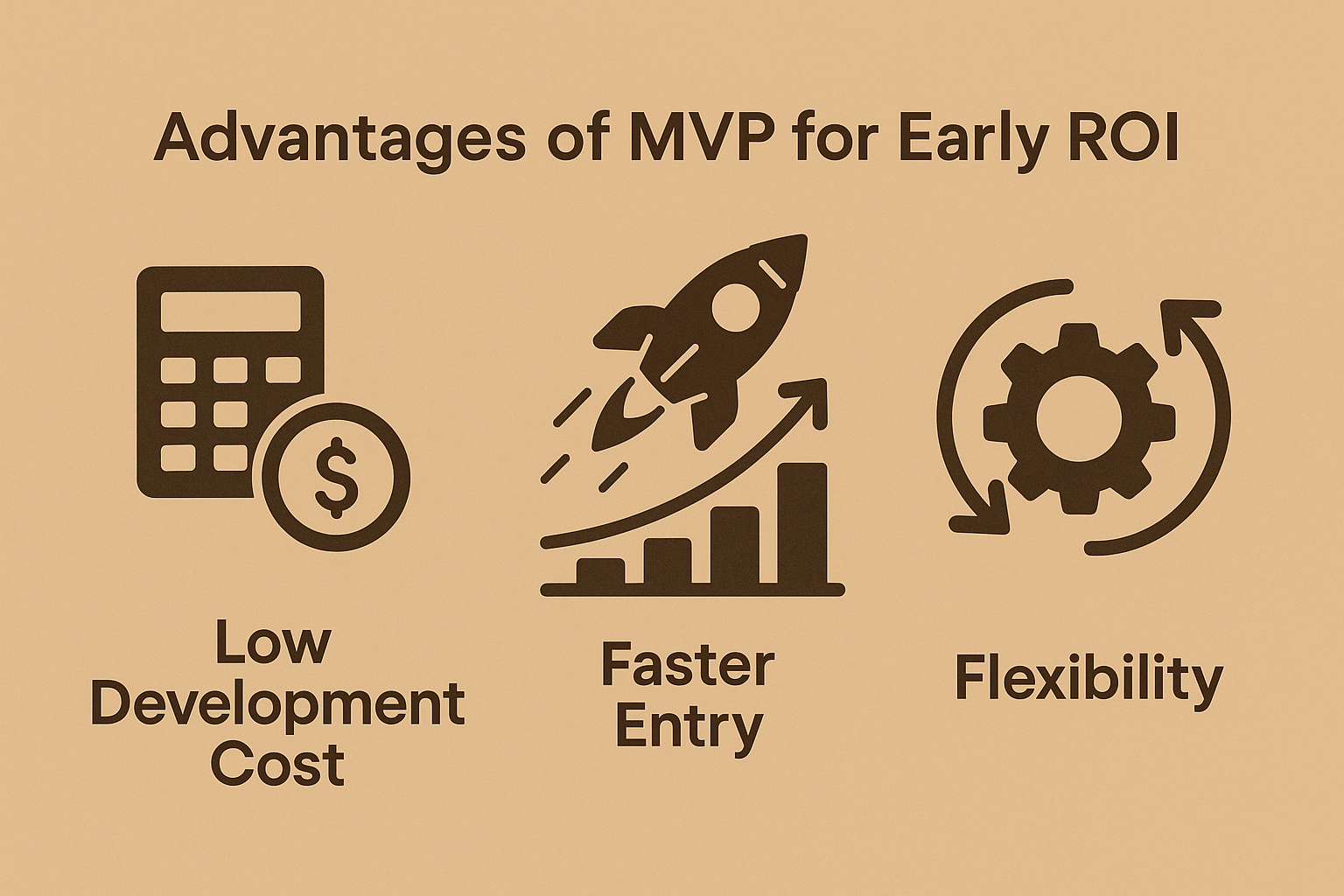 Advantages of MVP for Early ROI

$

Low Development Cost

Faster Entry

Flexibility